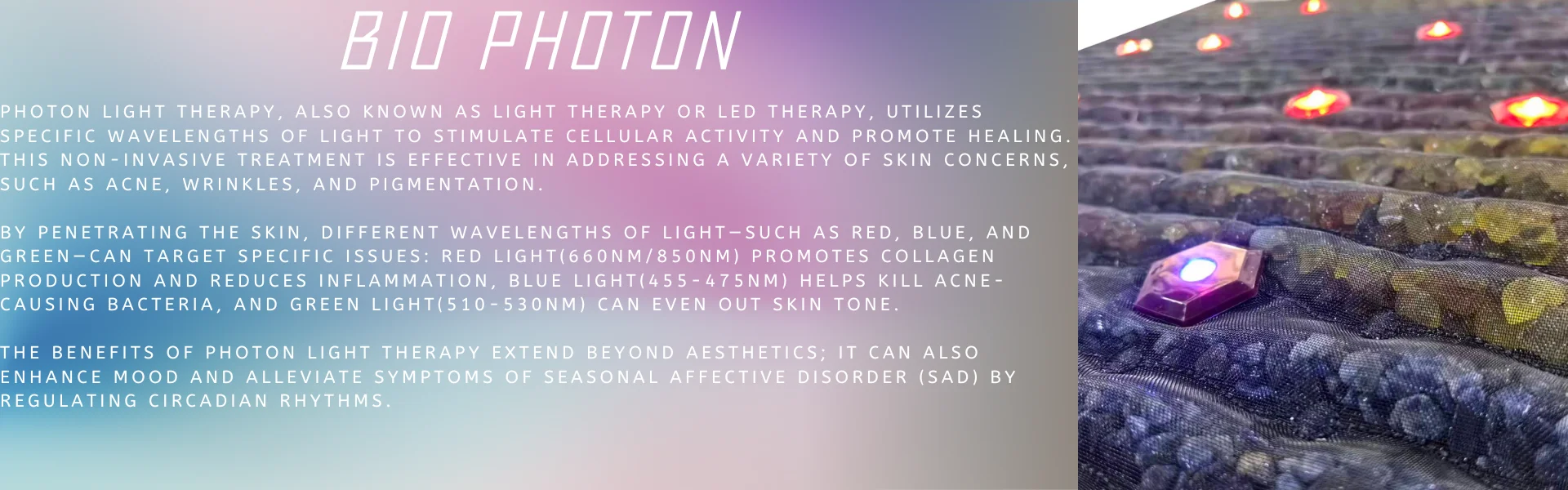 BIO PHOTON

PHOTON LIGHT THERAPY, ALSO KNOWN AS LIGHT THERAPY OR LED THERAPY, UTILIZES SPECIFIC WAVELENGTHS OF LIGHT TO STIMULATE CELLULAR ACTIVITY AND PROMOTE HEALING. THIS NON-INVASIVE TREATMENT IS EFFECTIVE IN ADDRESSING A VARIETY OF SKIN CONCERNS, SUCH AS ACNE, WRINKLES, AND PIGMENTATION.

BY PENETRATING THE SKIN, DIFFERENT WAVELENGTHS OF LIGHT—SUCH AS RED, BLUE, AND GREEN—CAN TARGET SPECIFIC ISSUES: RED LIGHT(660NM/850NM) PROMOTES COLLAGEN PRODUCTION AND REDUCES INFLAMMATION, BLUE LIGHT(455-475NM) HELPS KILL ACNE-CAUSING BACTERIA, AND GREEN LIGHT(510-530NM) CAN EVEN OUT SKIN TONE.

THE BENEFITS OF PHOTON LIGHT THERAPY EXTEND BEYOND AESTHETICS; IT CAN ALSO ENHANCE MOOD AND ALLEVIATE SYMPTOMS OF SEASONAL AFFECTIVE DISORDER (SAD) BY REGULATING CIRCADIAN RHYTHMS.